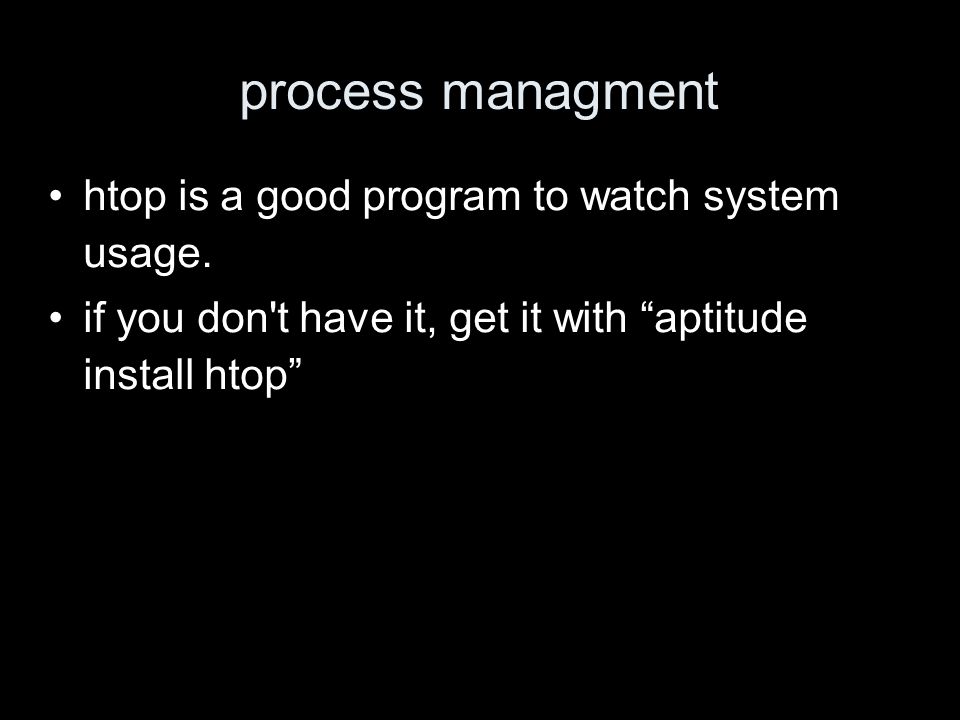 process managment

• htop is a good program to watch system usage.
• if you don't have it, get it with “aptitude install htop”